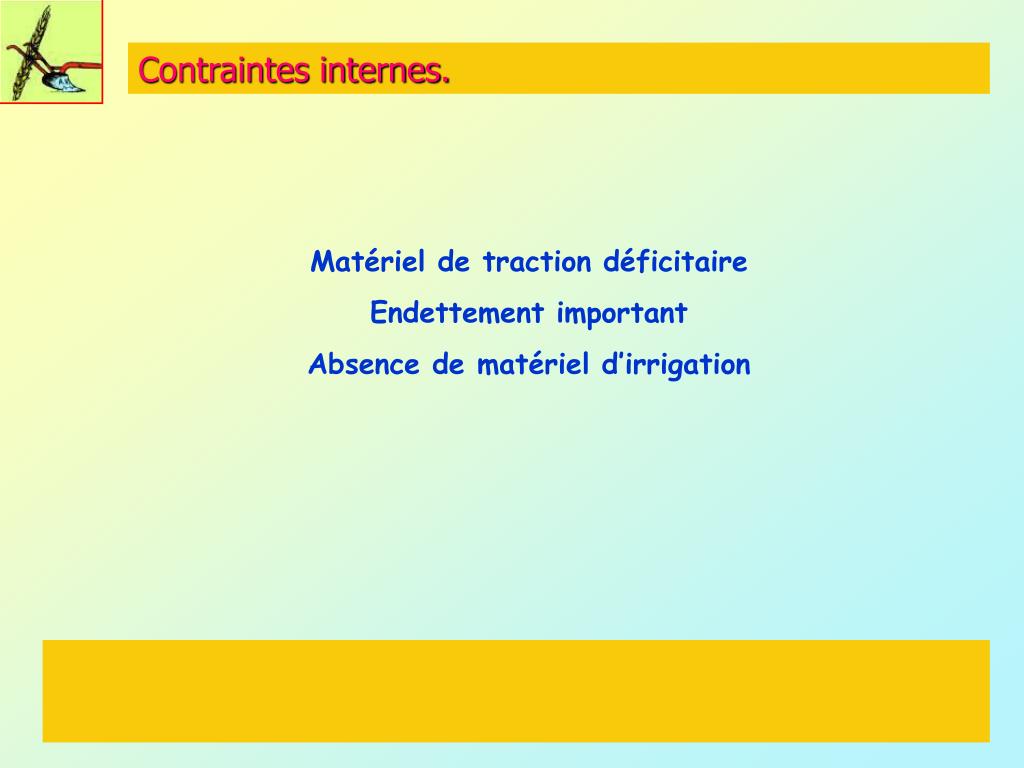 Contraintes internes.

Matériel de traction déficitaire

Endettement important

Absence de matériel d’irrigation